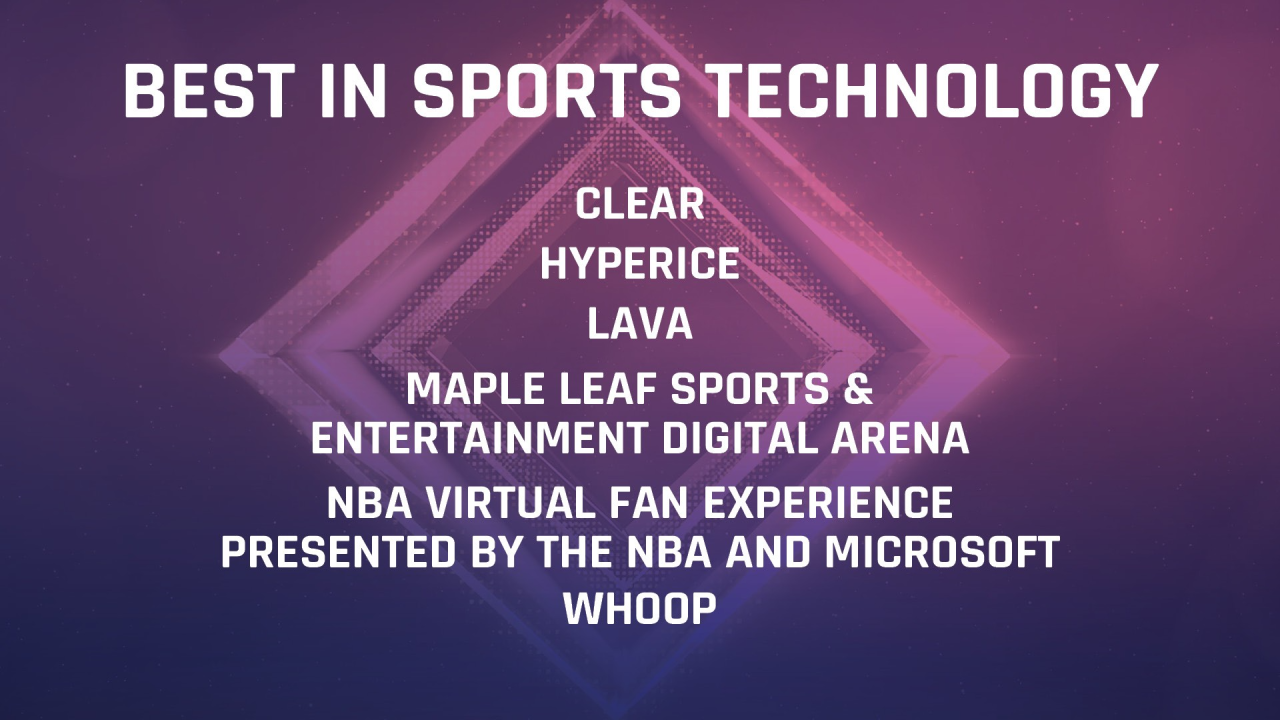 BEST IN SPORTS TECHNOLOGY

CLEAR

HYPERICE

LAVA

MAPLE LEAF SPORTS & ENTERTAINMENT DIGITAL ARENA

NBA VIRTUAL FAN EXPERIENCE PRESENTED BY THE NBA AND MICROSOFT

WHOOP